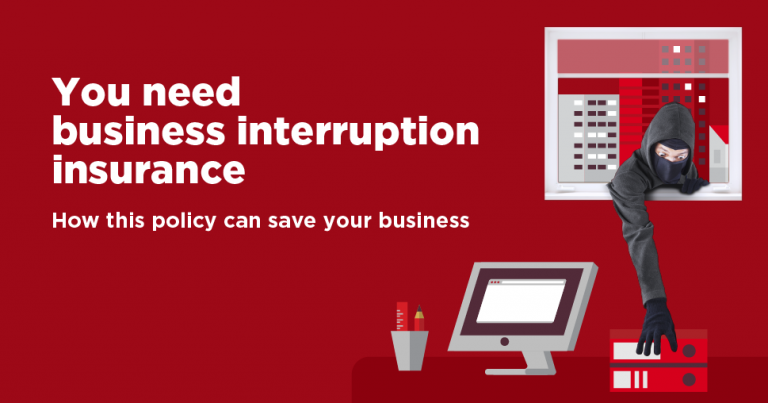 You need business interruption insurance

How this policy can save your business